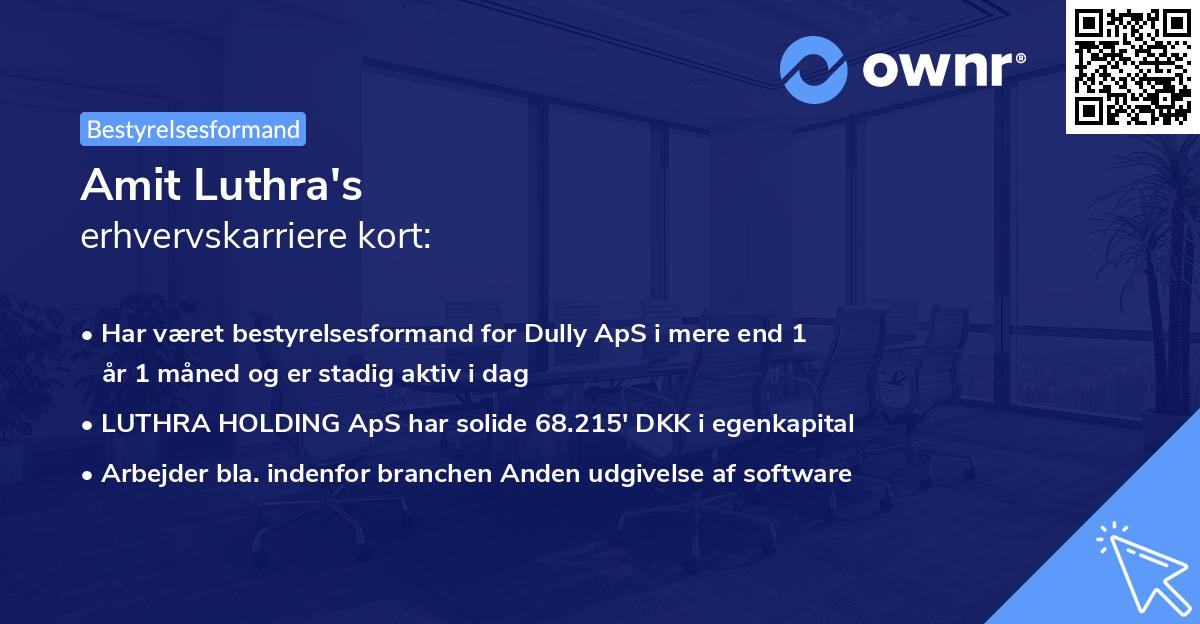 ownr®

Bestyrelsesformand

Amit Luthra's
erhvervskarriere kort:

• Har været bestyrelsesformand for Dully ApS i mere end 1 år 1 måned og er stadig aktiv i dag
• LUTHRA HOLDING ApS har solide 68.215' DKK i egenkapital
• Arbejder bla. indenfor branchen Anden udgivelse af software